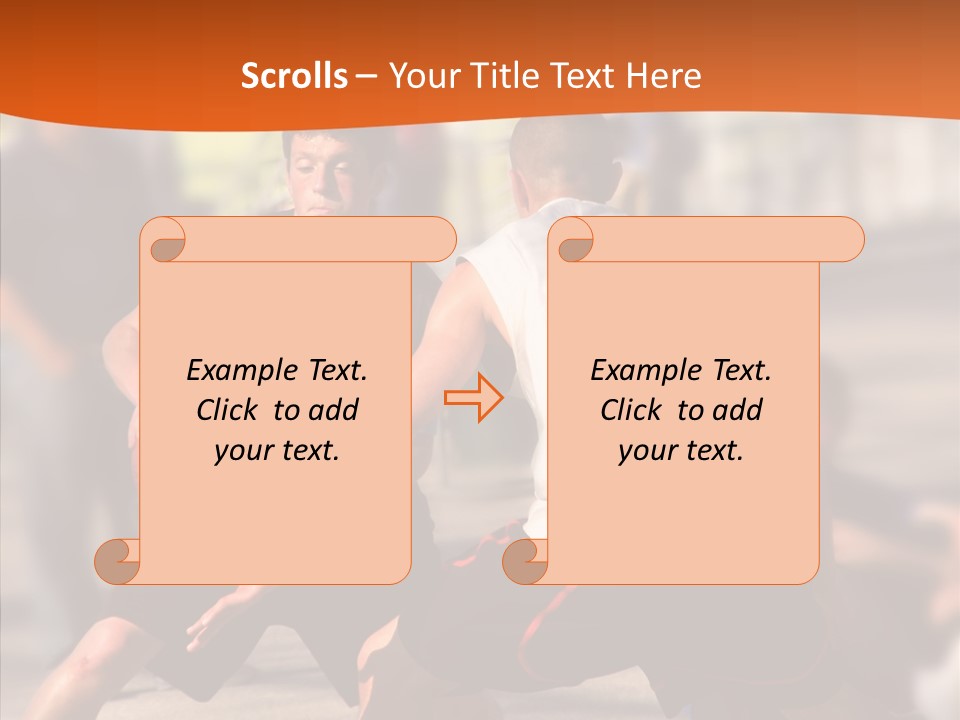 Scrolls – Your Title Text Here

Example Text. Click to add your text.

Example Text. Click to add your text.